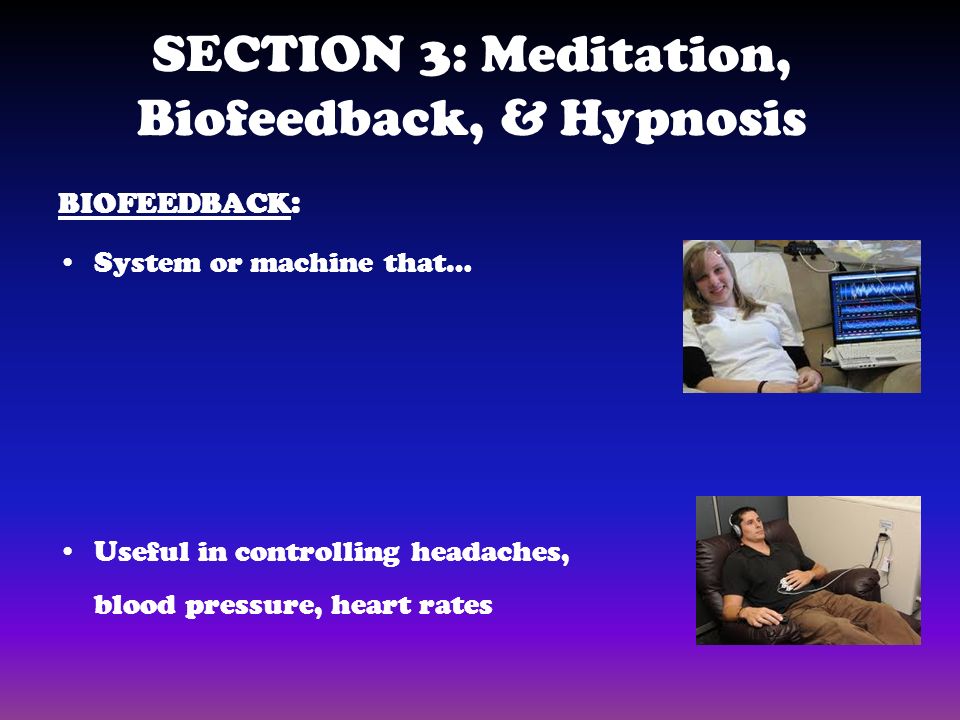 SECTION 3: Meditation, Biofeedback, & Hypnosis

BIOFEEDBACK:

• System or machine that…

• Useful in controlling headaches, blood pressure, heart rates